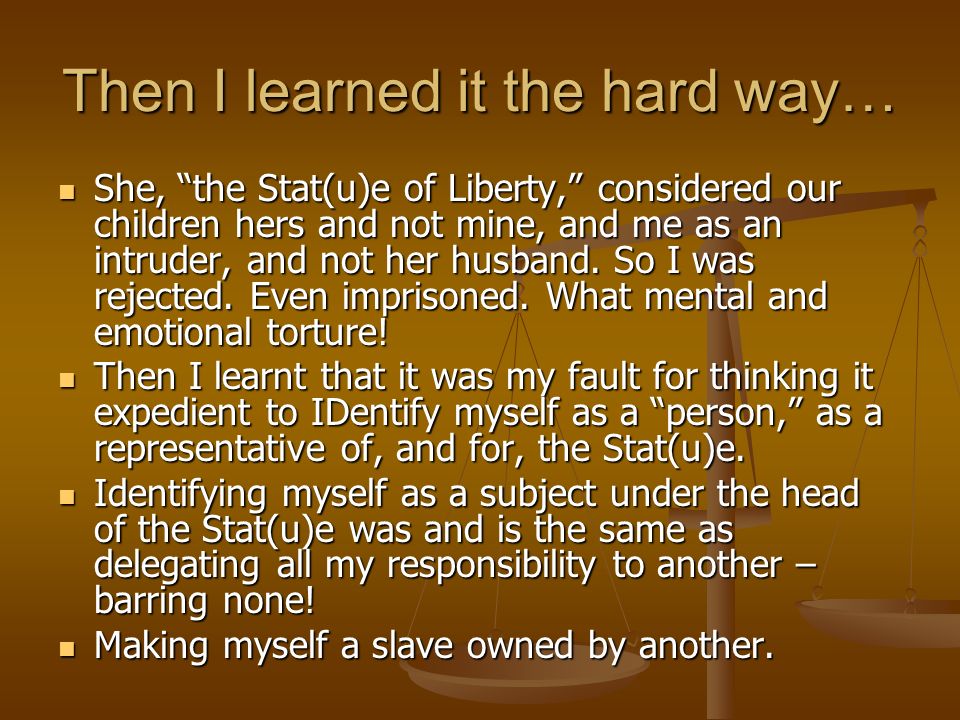 Then I learned it the hard way…

- She, “the Stat(u)e of Liberty,” considered our children hers and not mine, and me as an intruder, and not her husband. So I was rejected. Even imprisoned. What mental and emotional torture!
- Then I learnt that it was my fault for thinking it expedient to IDentify myself as a “person,” as a representative of, and for, the Stat(u)e.
- Identifying myself as a subject under the head of the Stat(u)e was and is the same as delegating all my responsibility to another – barring none!
- Making myself a slave owned by another.